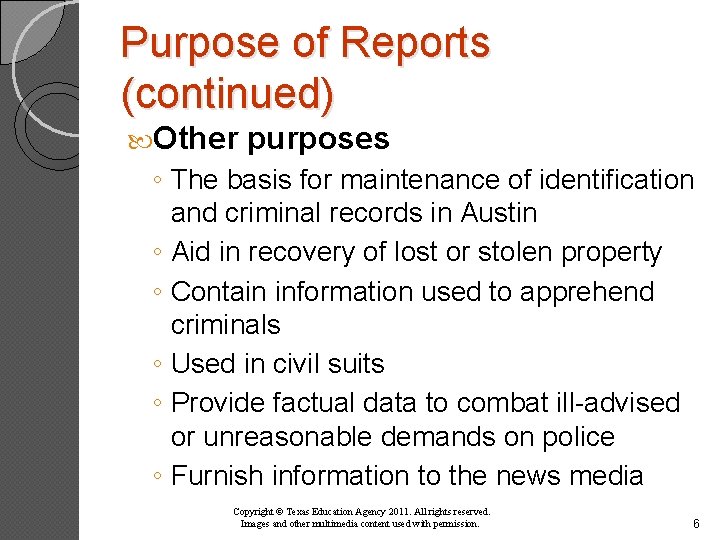 Purpose of Reports (continued)

Other purposes

◦ The basis for maintenance of identification and criminal records in Austin
◦ Aid in recovery of lost or stolen property
◦ Contain information used to apprehend criminals
◦ Used in civil suits
◦ Provide factual data to combat ill-advised or unreasonable demands on police
◦ Furnish information to the news media

Copyright © Texas Education Agency 2011. All rights reserved.
Images and other multimedia content used with permission.

6